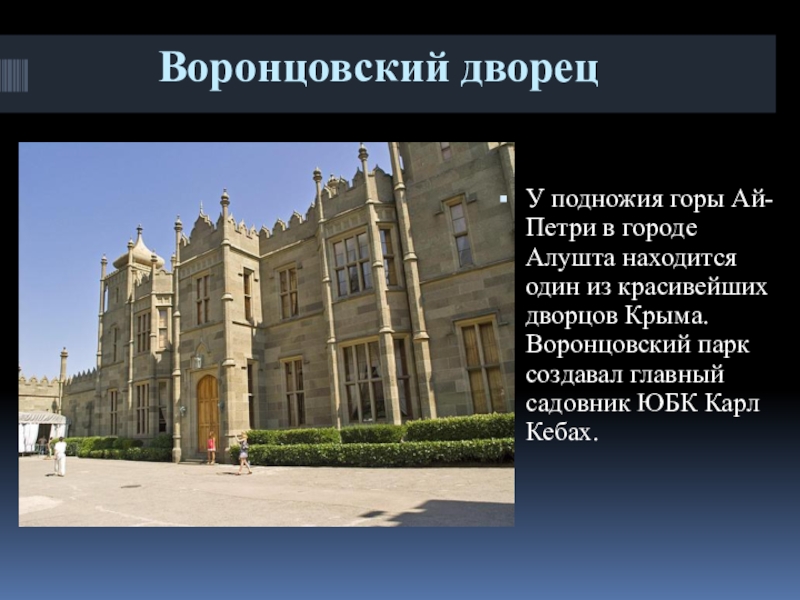 Воронцовский дворец

У подножия горы Ай-Петри в городе Алушта находится один из красивейших дворцов Крыма. Воронцовский парк создавал главный садовник ЮБК Карл Кебах.